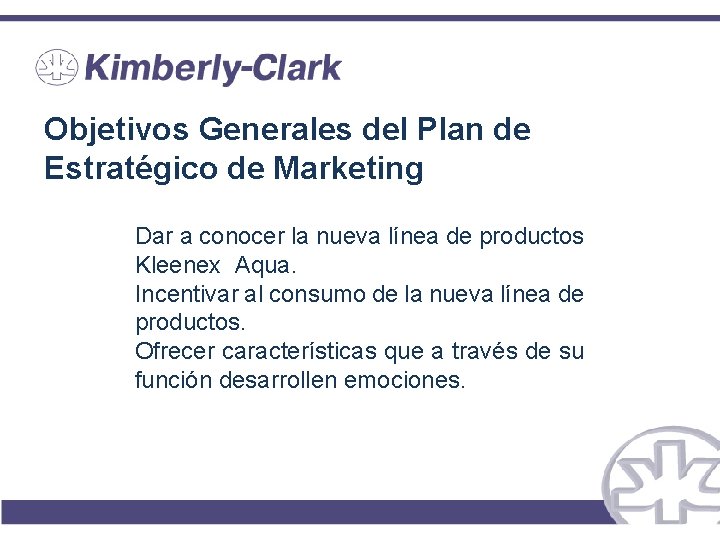 Kimberly-Clark

Objetivos Generales del Plan de Estratégico de Marketing

Dar a conocer la nueva línea de productos Kleenex Aqua.
Incentivar al consumo de la nueva línea de productos.
Ofrecer características que a través de su función desarrollen emociones.